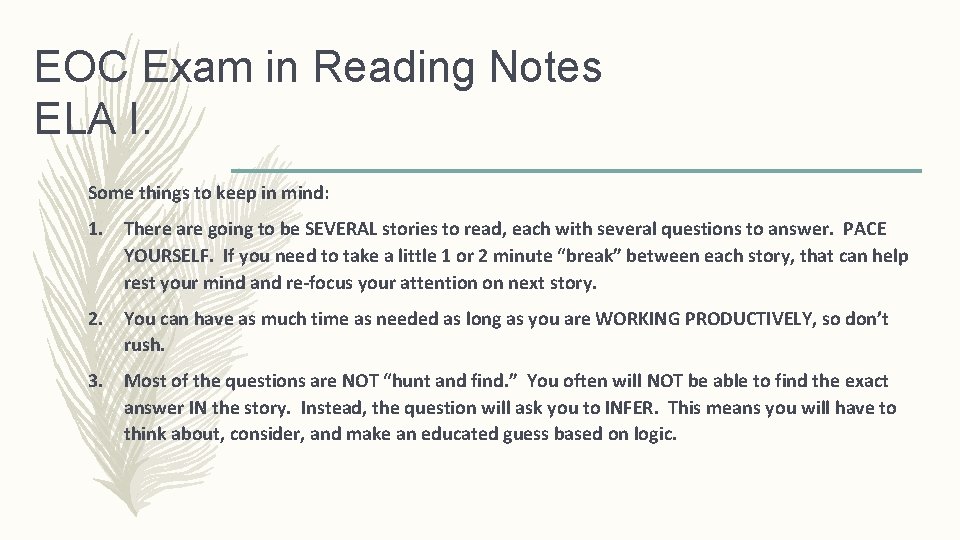 EOC Exam in Reading Notes
ELA I.

Some things to keep in mind:

1. There are going to be SEVERAL stories to read, each with several questions to answer. PACE YOURSELF. If you need to take a little 1 or 2 minute “break” between each story, that can help rest your mind and re-focus your attention on next story.

2. You can have as much time as needed as long as you are WORKING PRODUCTIVELY, so don’t rush.

3. Most of the questions are NOT “hunt and find.” You often will NOT be able to find the exact answer IN the story. Instead, the question will ask you to INFER. This means you will have to think about, consider, and make an educated guess based on logic.